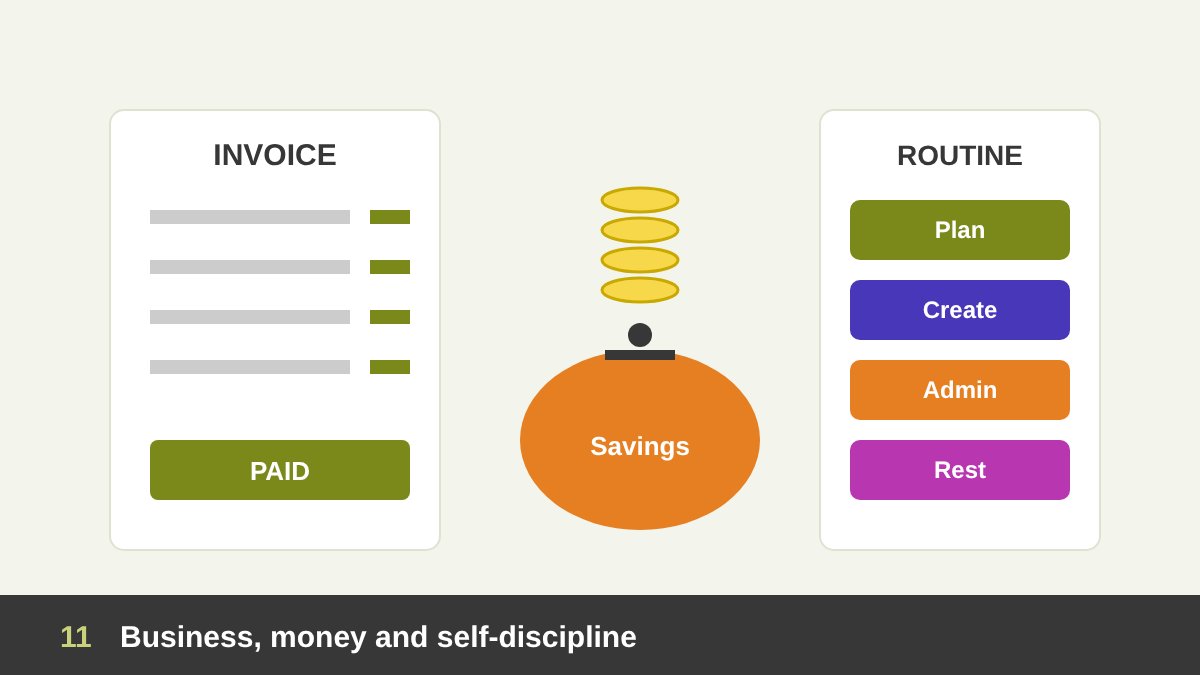 INVOICE

PAID

Savings

ROUTINE

Plan

Create

Admin

Rest

11 Business, money and self-discipline